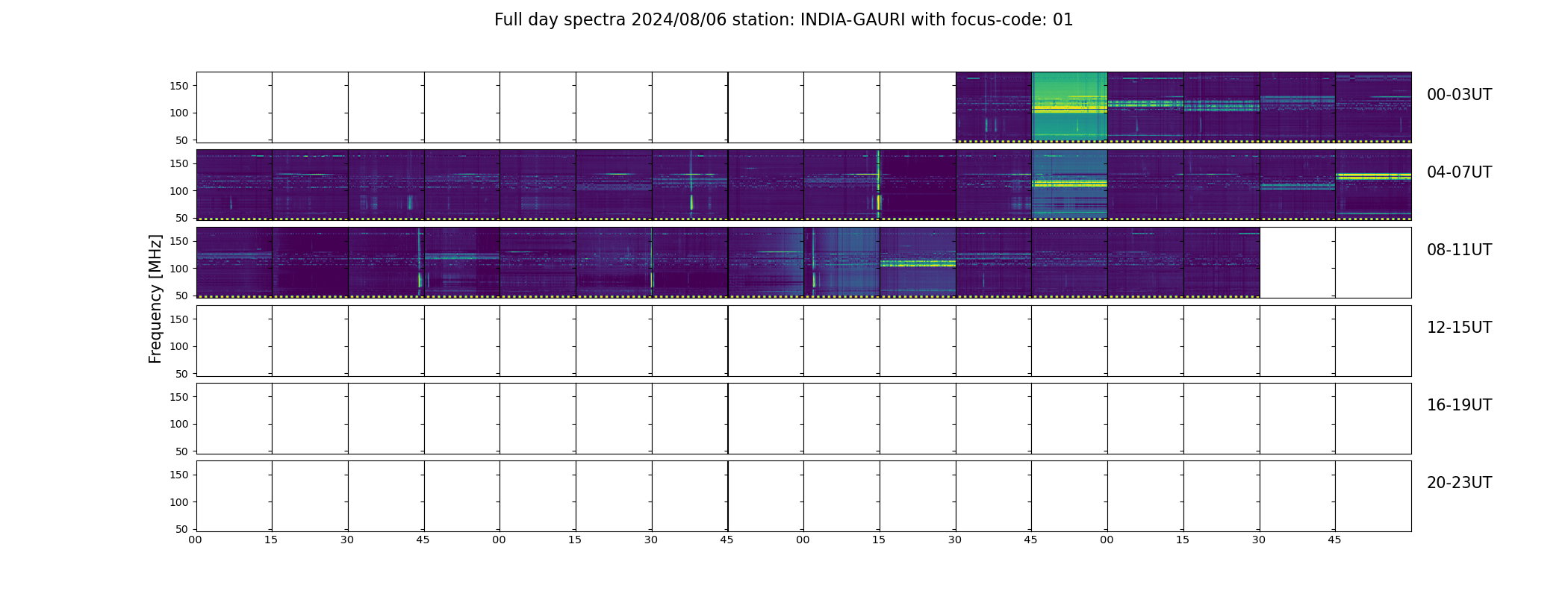 Full day spectra 2024/08/06 station: INDIA-GAURI with focus-code: 01

Frequency [MHz]

150
100
50
00-03UT

150
100
50
04-07UT

150
100
50
08-11UT

150
100
50
12-15UT

150
100
50
16-19UT

150
100
50
20-23UT

00 15 30 45 00 15 30 45 00 15 30 45 00 15 30 45